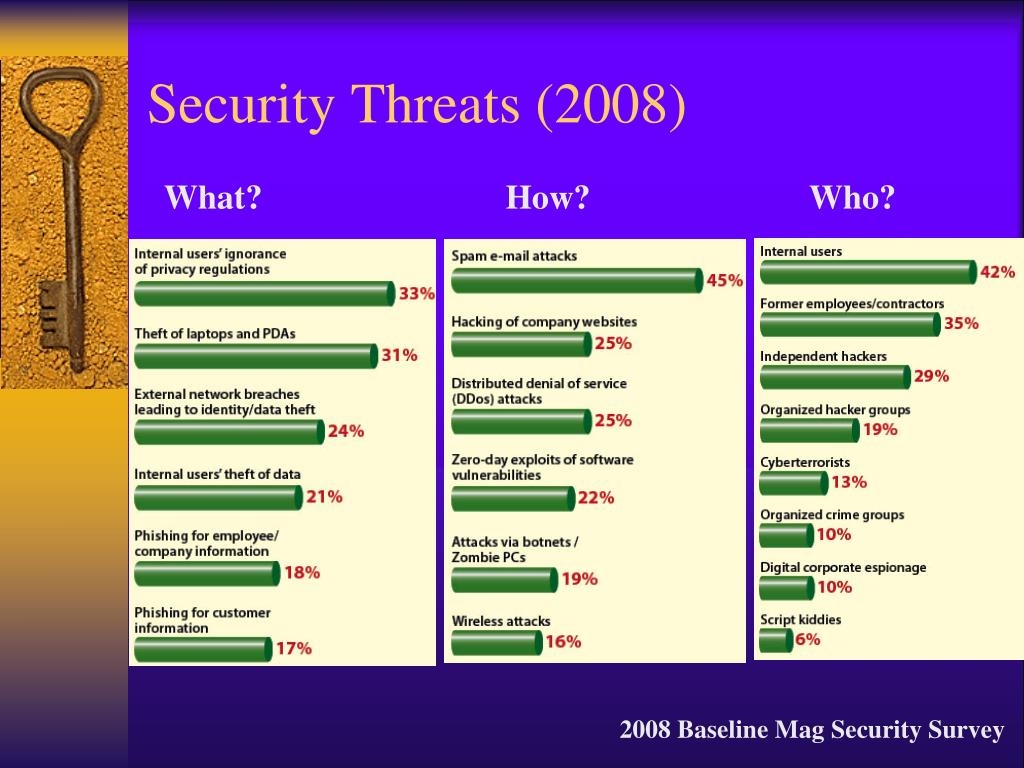 Security Threats (2008)

What?

Internal users' ignorance of privacy regulations 33%

Theft of laptops and PDAs 31%

External network breaches leading to identity/data theft 24%

Internal users' theft of data 21%

Phishing for employee/ company information 18%

Phishing for customer information 17%

How?

Spam e-mail attacks 45%

Hacking of company websites 25%

Distributed denial of service (DDos) attacks 25%

Zero-day exploits of software vulnerabilities 22%

Attacks via botnets / Zombie PCs 19%

Wireless attacks 16%

Who?

Internal users 42%

Former employees/contractors 35%

Independent hackers 29%

Organized hacker groups 19%

Cyberterrorists 13%

Organized crime groups 10%

Digital corporate espionage 10%

Script kiddies 6%

2008 Baseline Mag Security Survey